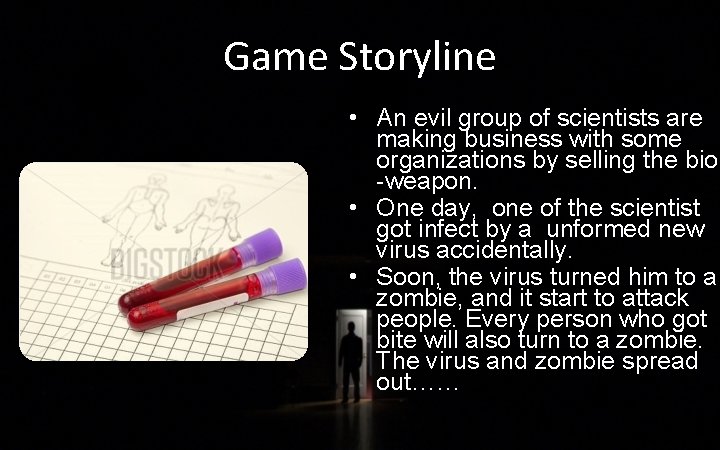 Game Storyline

BIGSTOCK

• An evil group of scientists are making business with some organizations by selling the bio -weapon.
• One day, one of the scientist got infect by a unformed new virus accidentally.
• Soon, the virus turned him to a zombie, and it start to attack people. Every person who got bite will also turn to a zombie. The virus and zombie spread out……